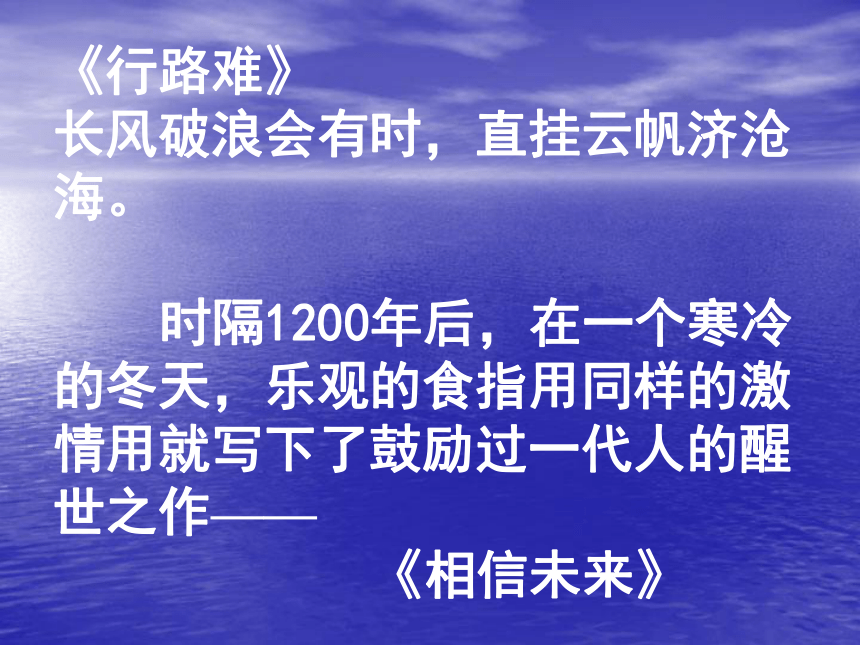 《行路难》
长风破浪会有时，直挂云帆济沧海。

时隔1200年后，在一个寒冷的冬天，乐观的食指用同样的激情用就写下了鼓励过一代人的醒世之作——
《相信未来》